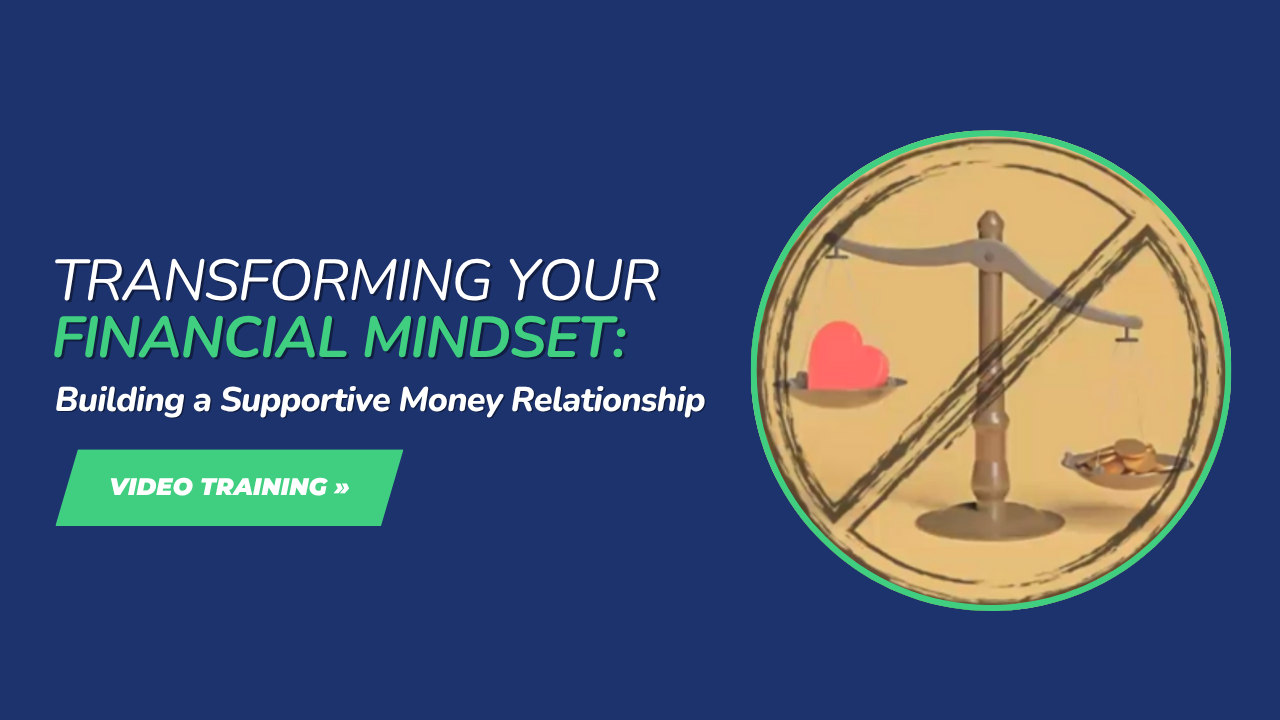 TRANSFORMING YOUR FINANCIAL MINDSET:
Building a Supportive Money Relationship

VIDEO TRAINING »